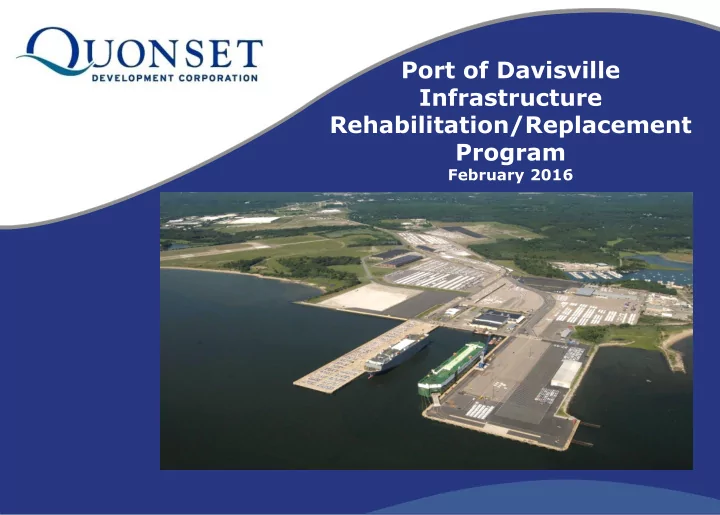 QUONSET
DEVELOPMENT CORPORATION

Port of Davisville Infrastructure Rehabilitation/Replacement Program
February 2016